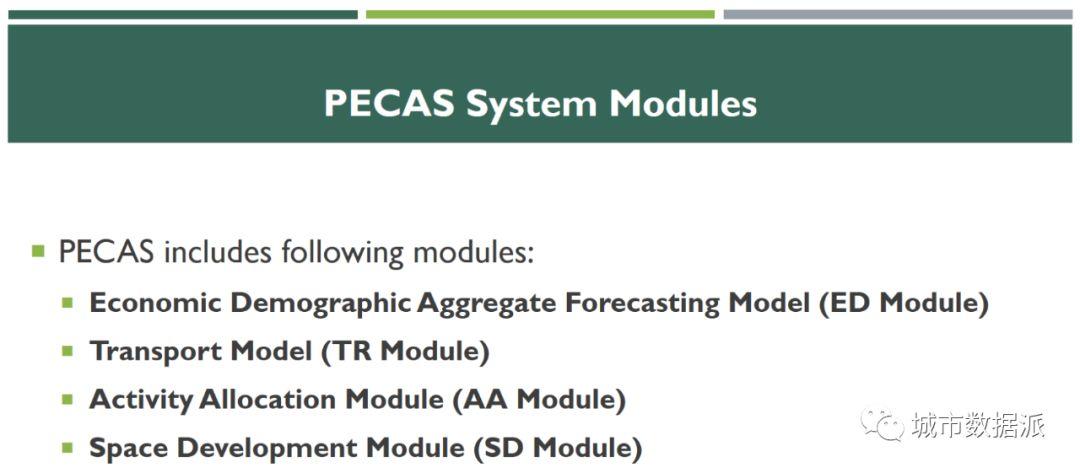 PECAS System Modules

PECAS includes following modules:

Economic Demographic Aggregate Forecasting Model (ED Module)

Transport Model (TR Module)

Activity Allocation Module (AA Module)

Space Development Module (SD Module)

城市数据派